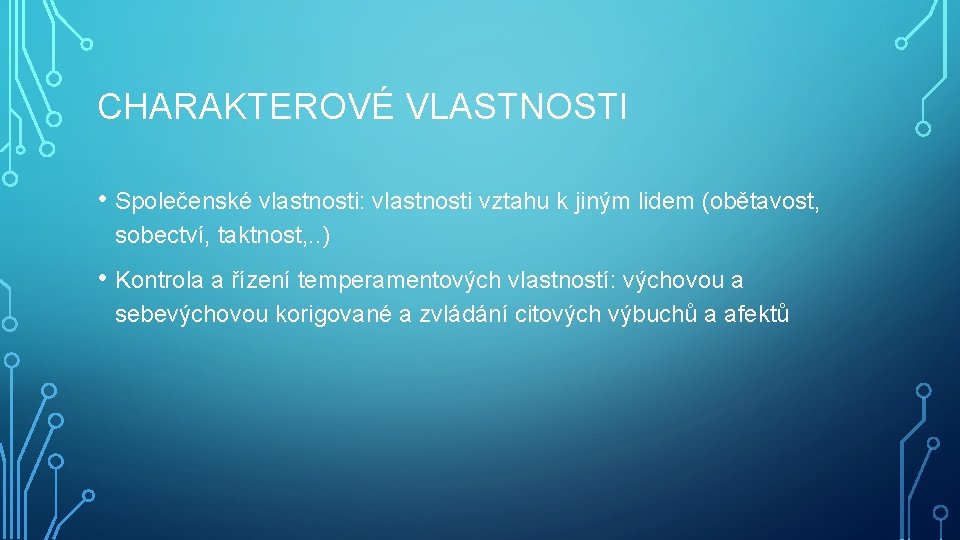 CHARAKTEROVÉ VLASTNOSTI

• Společenské vlastnosti: vlastnosti vztahu k jiným lidem (obětavost, sobectví, taktnost,..)

• Kontrola a řízení temperamentových vlastností: výchovou a sebevýchovou korigované a zvládání citových výbuchů a afektů